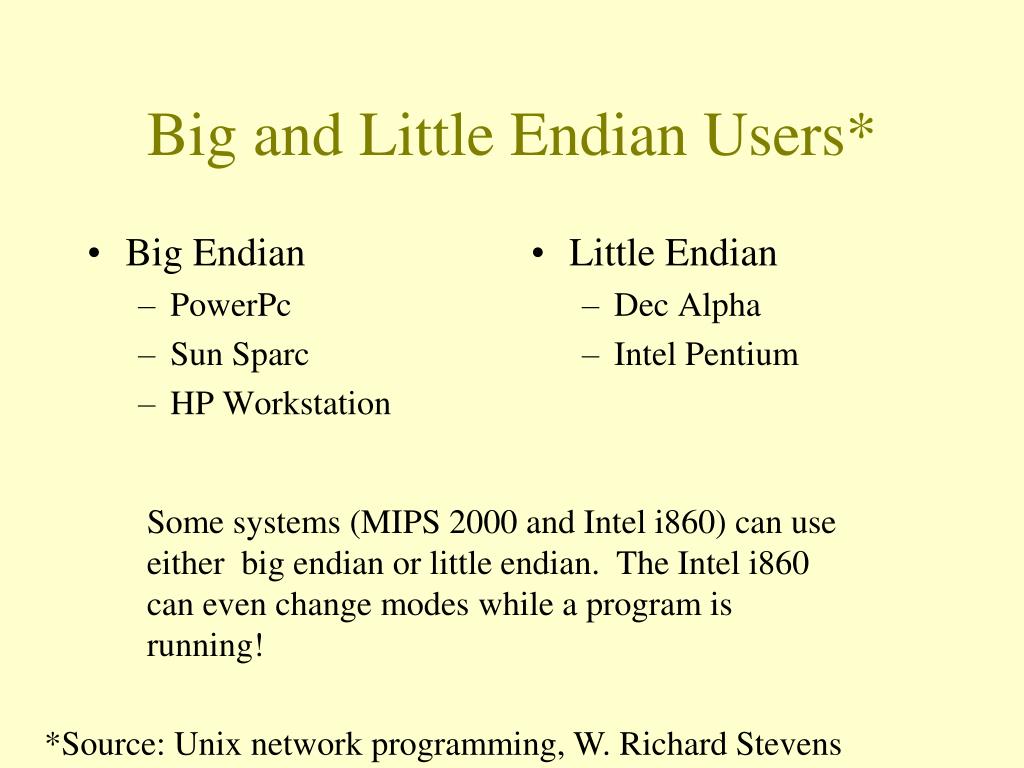 Big and Little Endian Users*

• Big Endian
– PowerPc
– Sun Sparc
– HP Workstation

• Little Endian
– Dec Alpha
– Intel Pentium

Some systems (MIPS 2000 and Intel i860) can use either big endian or little endian. The Intel i860 can even change modes while a program is running!

*Source: Unix network programming, W. Richard Stevens